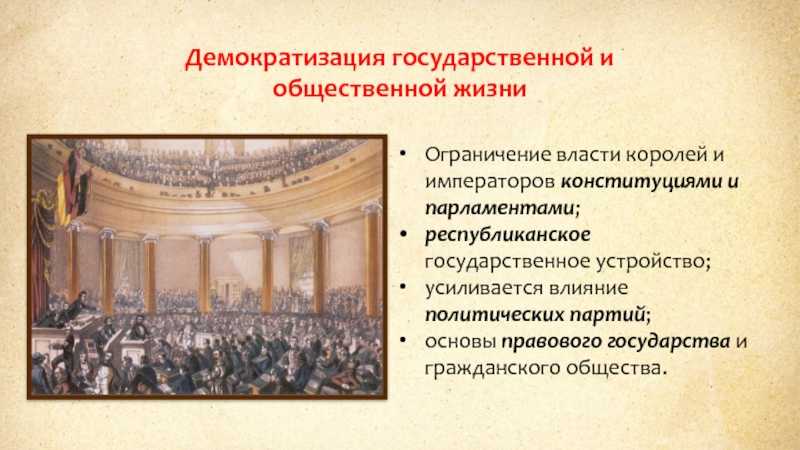 Демократизация государственной и общественной жизни

• Ограничение власти королей и императоров конституциями и парламентами;
• республиканское государственное устройство;
• усиливается влияние политических партий;
• основы правового государства и гражданского общества.